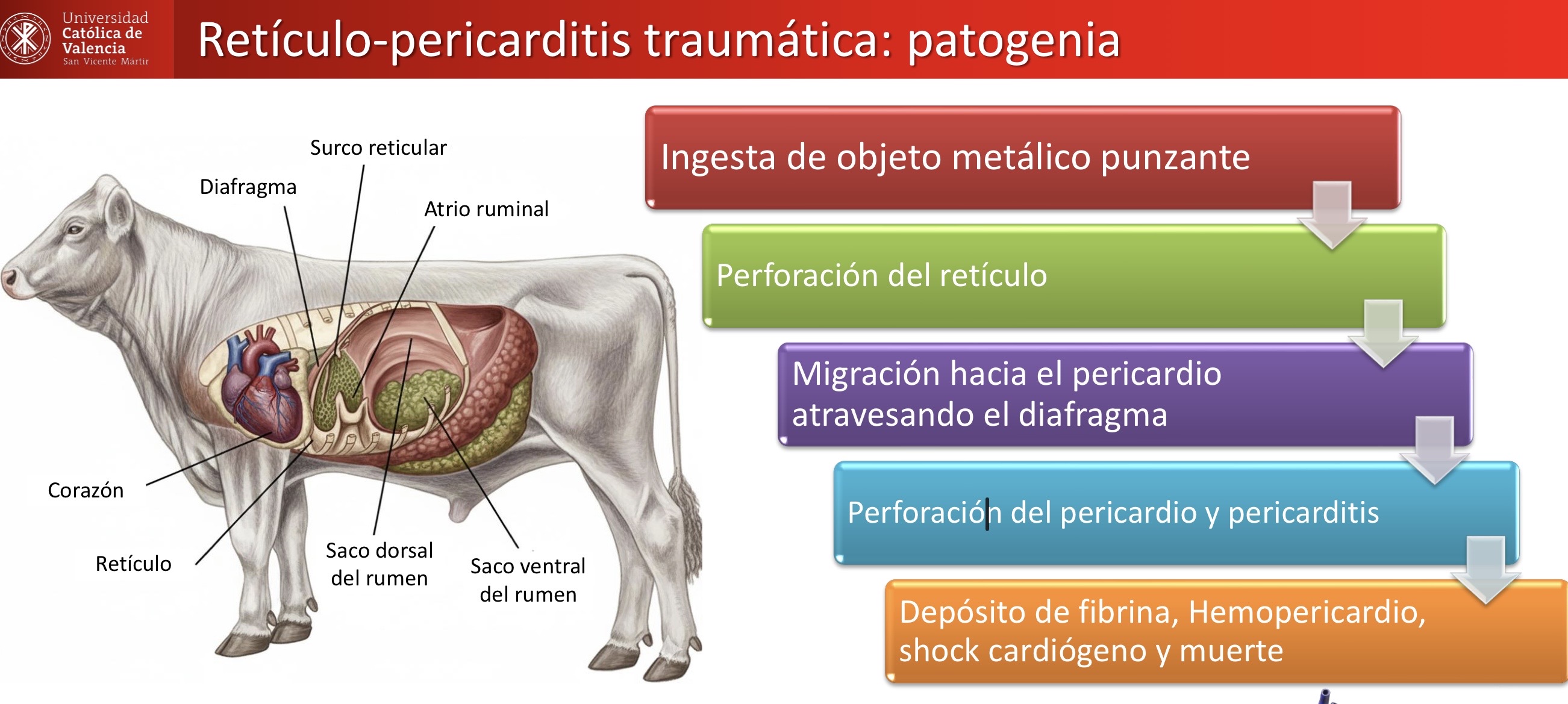 Universidad Católica de Valencia San Vicente Mártir

Retículo-pericarditis traumática: patogenia

Surco reticular

Diafragma

Atrio ruminal

Corazón

Retículo

Saco dorsal del rumen

Saco ventral del rumen

Ingesta de objeto metálico punzante

Perforación del retículo

Migración hacia el pericardio atravesando el diafragma

Perforación del pericardio y pericarditis

Depósito de fibrina, Hemopericardio, shock cardiógeno y muerte